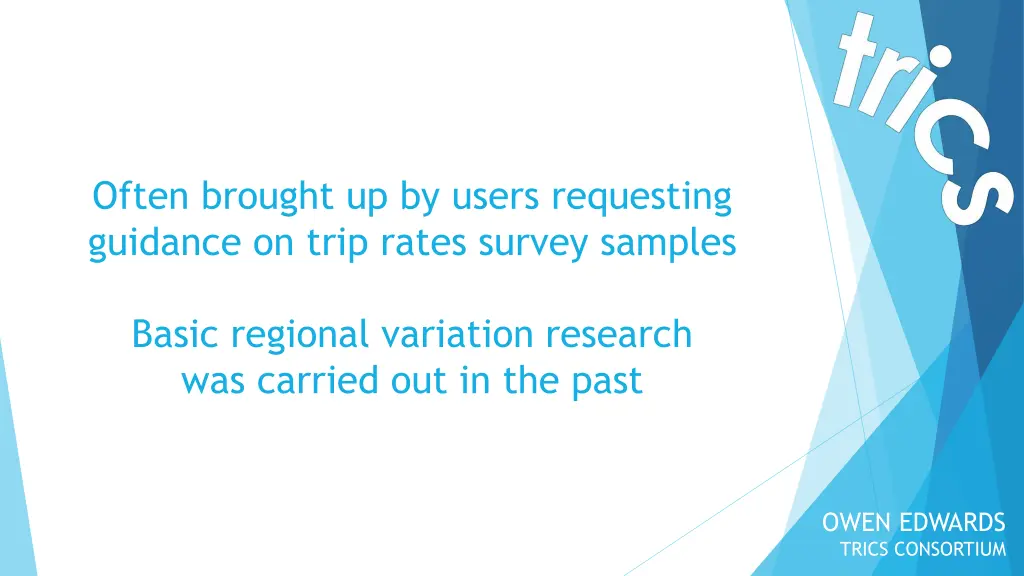 trics

Often brought up by users requesting guidance on trip rates survey samples

Basic regional variation research was carried out in the past

OWEN EDWARDS
TRICS CONSORTIUM